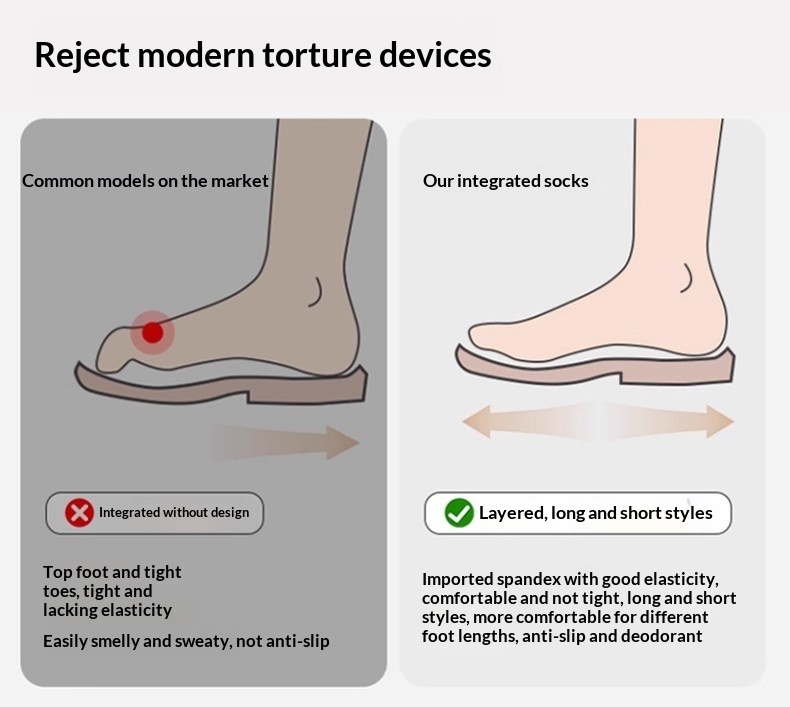 Reject modern torture devices

Common models on the market

Integrated without design

Top foot and tight toes, tight and lacking elasticity

Easily smelly and sweaty, not anti-slip

Our integrated socks

Layered, long and short styles

Imported spandex with good elasticity, comfortable and not tight, long and short styles, more comfortable for different foot lengths, anti-slip and deodorant